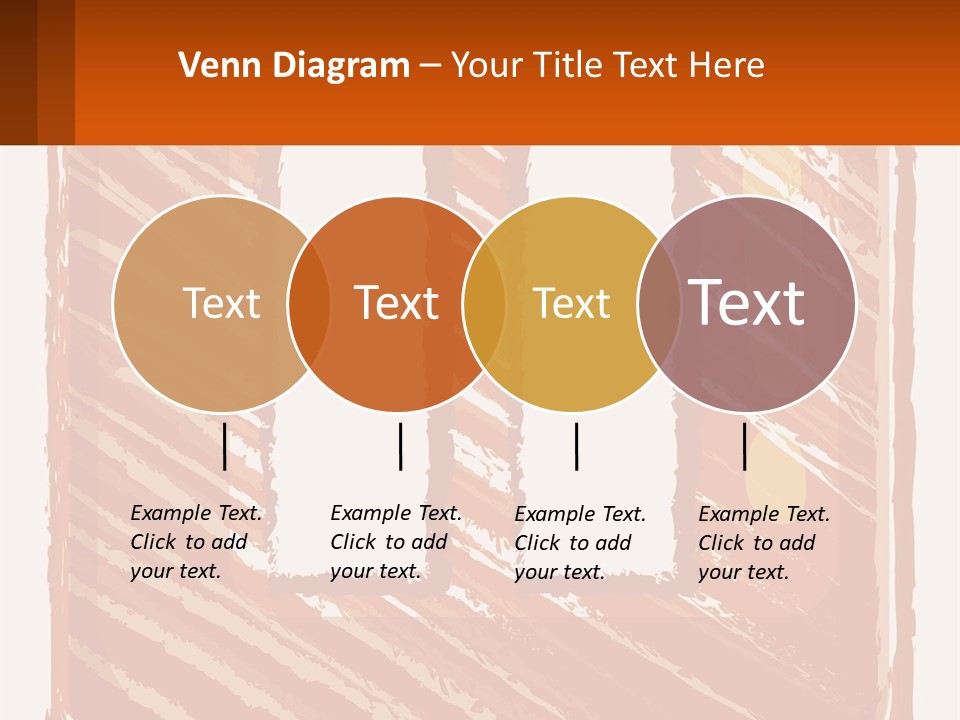 Venn Diagram – Your Title Text Here

Text

Text

Text

Text

Example Text. Click to add your text.

Example Text. Click to add your text.

Example Text. Click to add your text.

Example Text. Click to add your text.